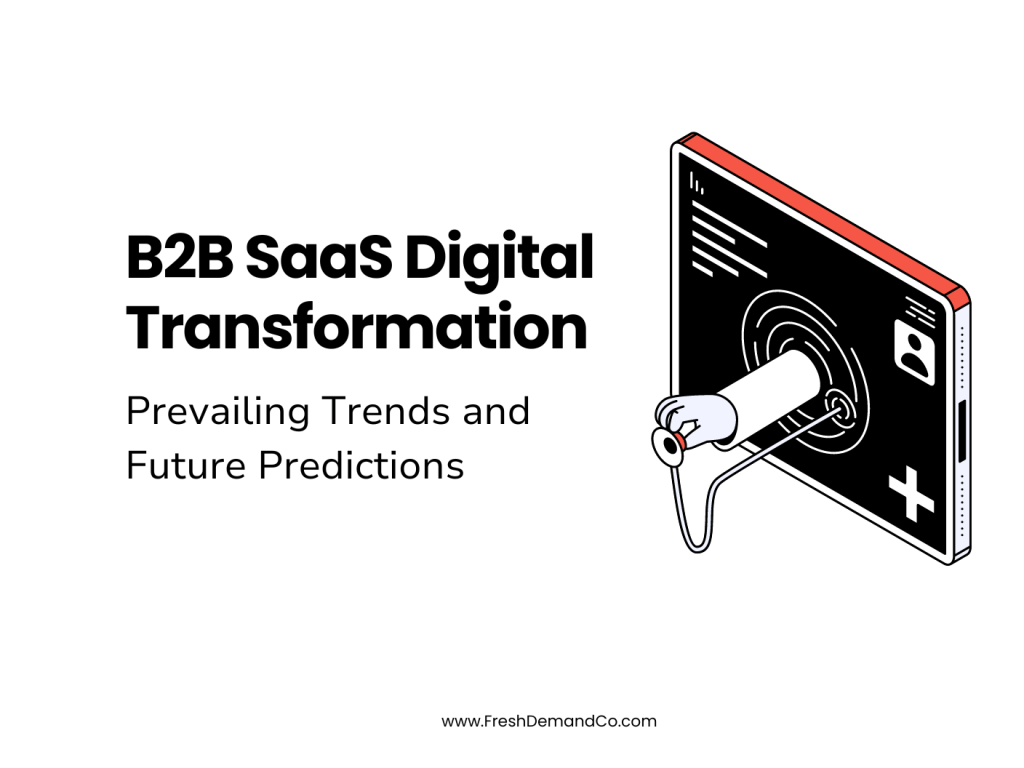 B2B SaaS Digital Transformation

Prevailing Trends and Future Predictions

www.FreshDemandCo.com